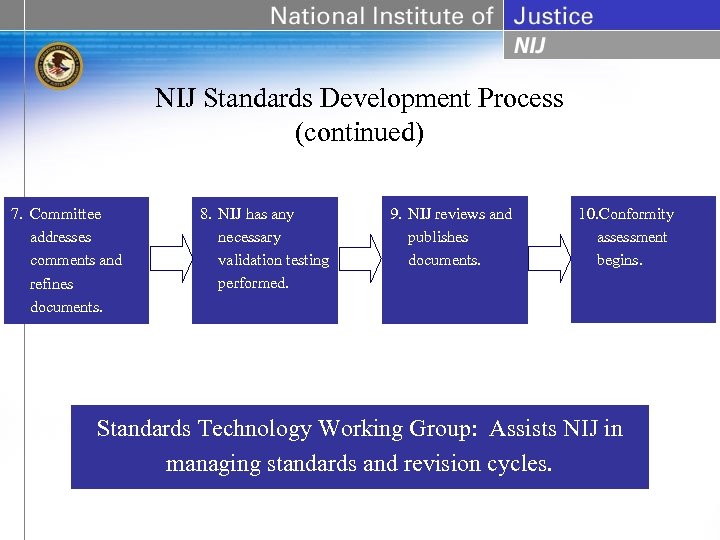 National Institute of Justice
NIJ

NIJ Standards Development Process
(continued)

7. Committee addresses comments and refines documents.

8. NIJ has any necessary validation testing performed.

9. NIJ reviews and publishes documents.

10.Conformity assessment begins.

Standards Technology Working Group: Assists NIJ in managing standards and revision cycles.